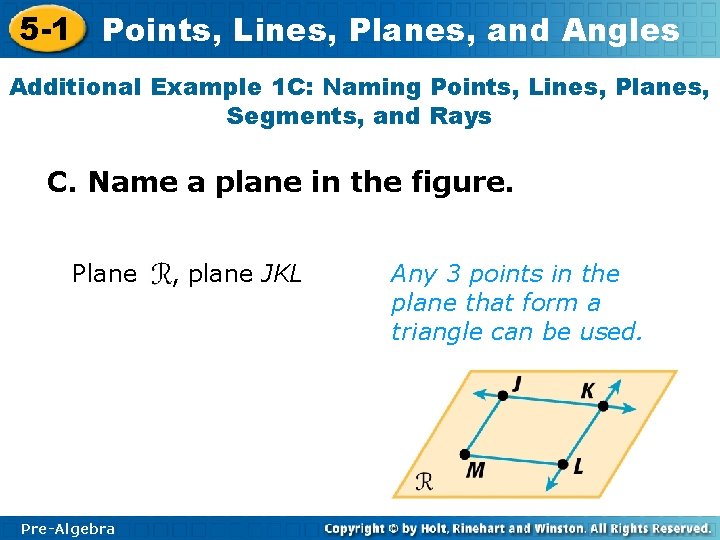 5-1 Points, Lines, Planes, and Angles

Additional Example 1C: Naming Points, Lines, Planes, Segments, and Rays

C. Name a plane in the figure.

Plane $\mathcal{R}$, plane $JKL$

Any 3 points in the plane that form a triangle can be used.

J
K
M
L
$\mathcal{R}$

Pre-Algebra

Copyright © by Holt, Rinehart and Winston. All Rights Reserved.